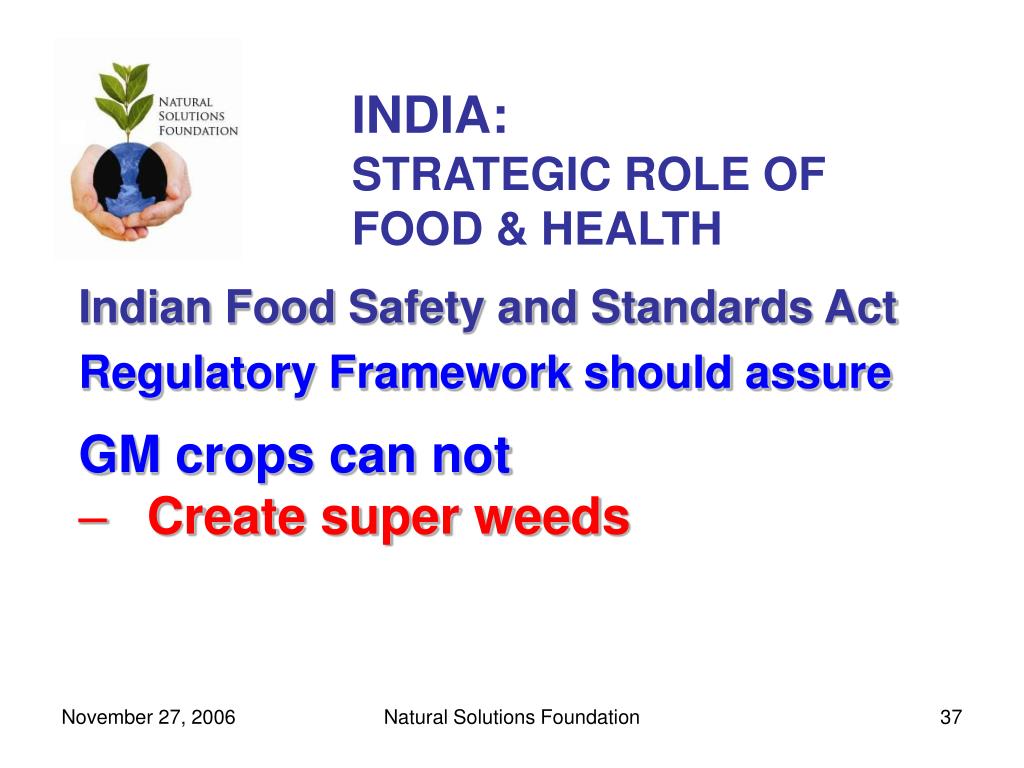 NATURAL SOLUTIONS FOUNDATION

INDIA:
STRATEGIC ROLE OF FOOD & HEALTH

Indian Food Safety and Standards Act

Regulatory Framework should assure

GM crops can not

– Create super weeds

November 27, 2006

Natural Solutions Foundation

37